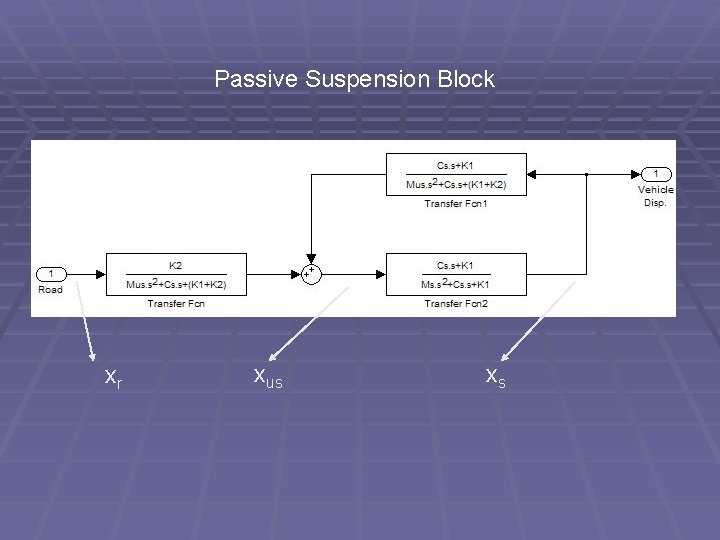 Passive Suspension Block

$\frac{Cs.s+K1}{Mus.s^2+Cs.s+(K1+K2)}$

Transfer Fcn1

1

Vehicle Disp.

1

Road

$\frac{K2}{Mus.s^2+Cs.s+(K1+K2)}$

Transfer Fcn

+
+

$\frac{Cs.s+K1}{Ms.s^2+Cs.s+K1}$

Transfer Fcn2

$x_r$

$x_{us}$

$x_s$